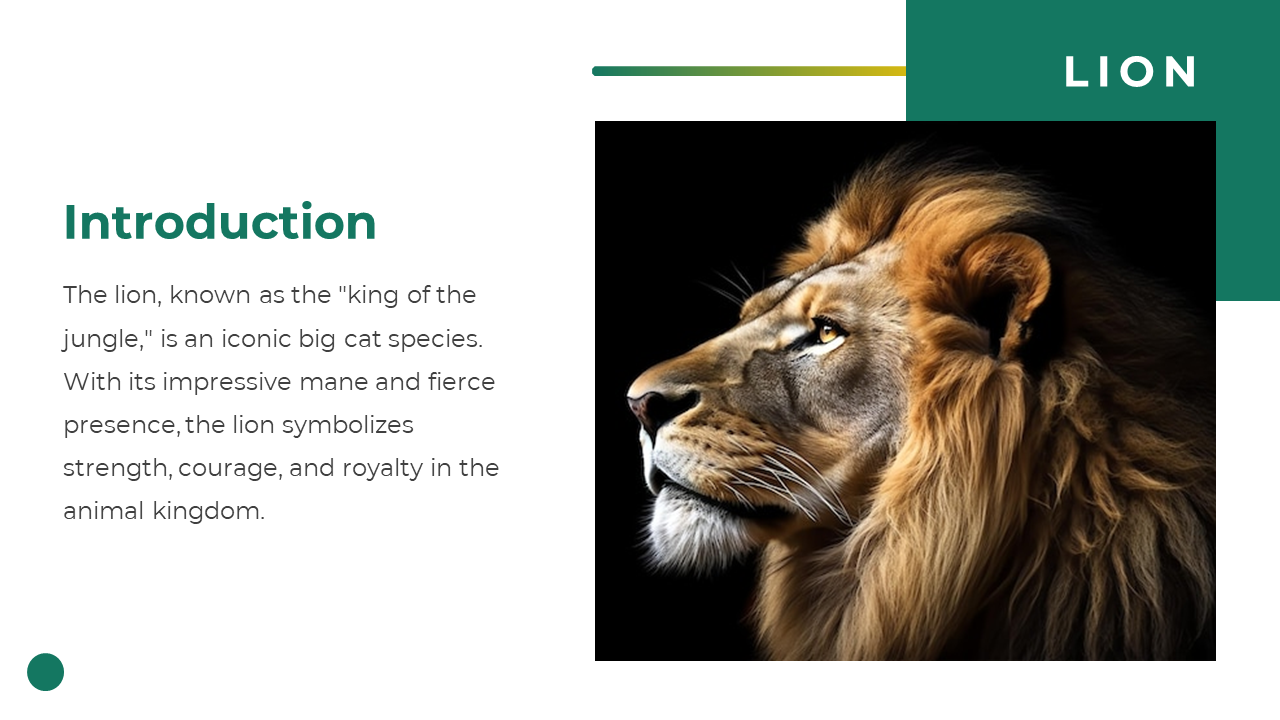 LION

Introduction

The lion, known as the "king of the jungle," is an iconic big cat species. With its impressive mane and fierce presence, the lion symbolizes strength, courage, and royalty in the animal kingdom.